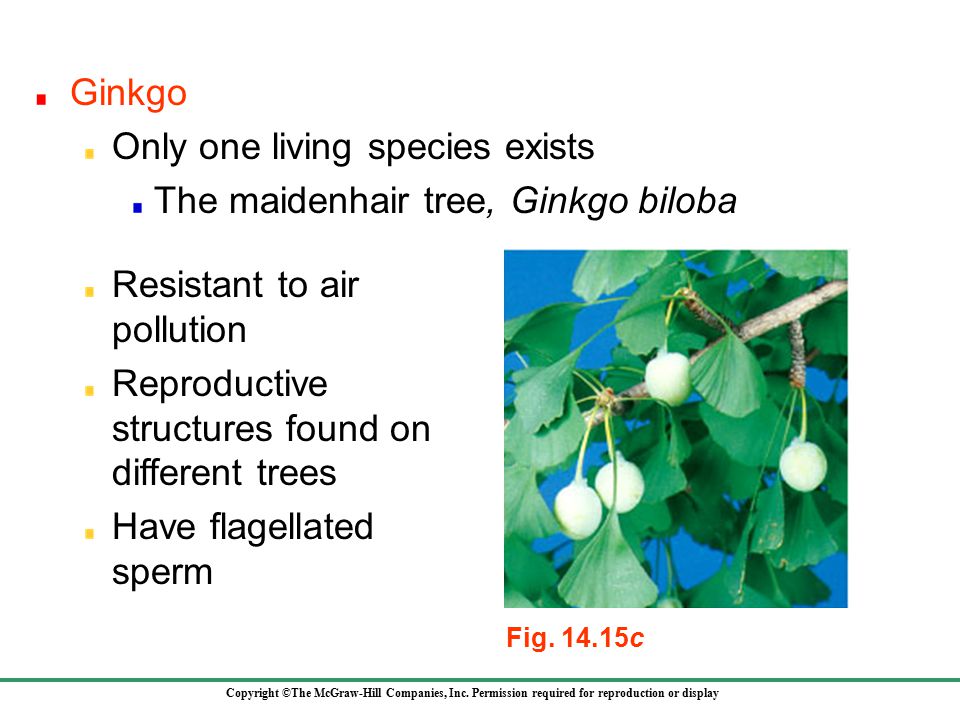 Ginkgo

Only one living species exists

The maidenhair tree, Ginkgo biloba

Resistant to air pollution

Reproductive structures found on different trees

Have flagellated sperm

Fig. 14.15c

Copyright ©The McGraw-Hill Companies, Inc. Permission required for reproduction or display